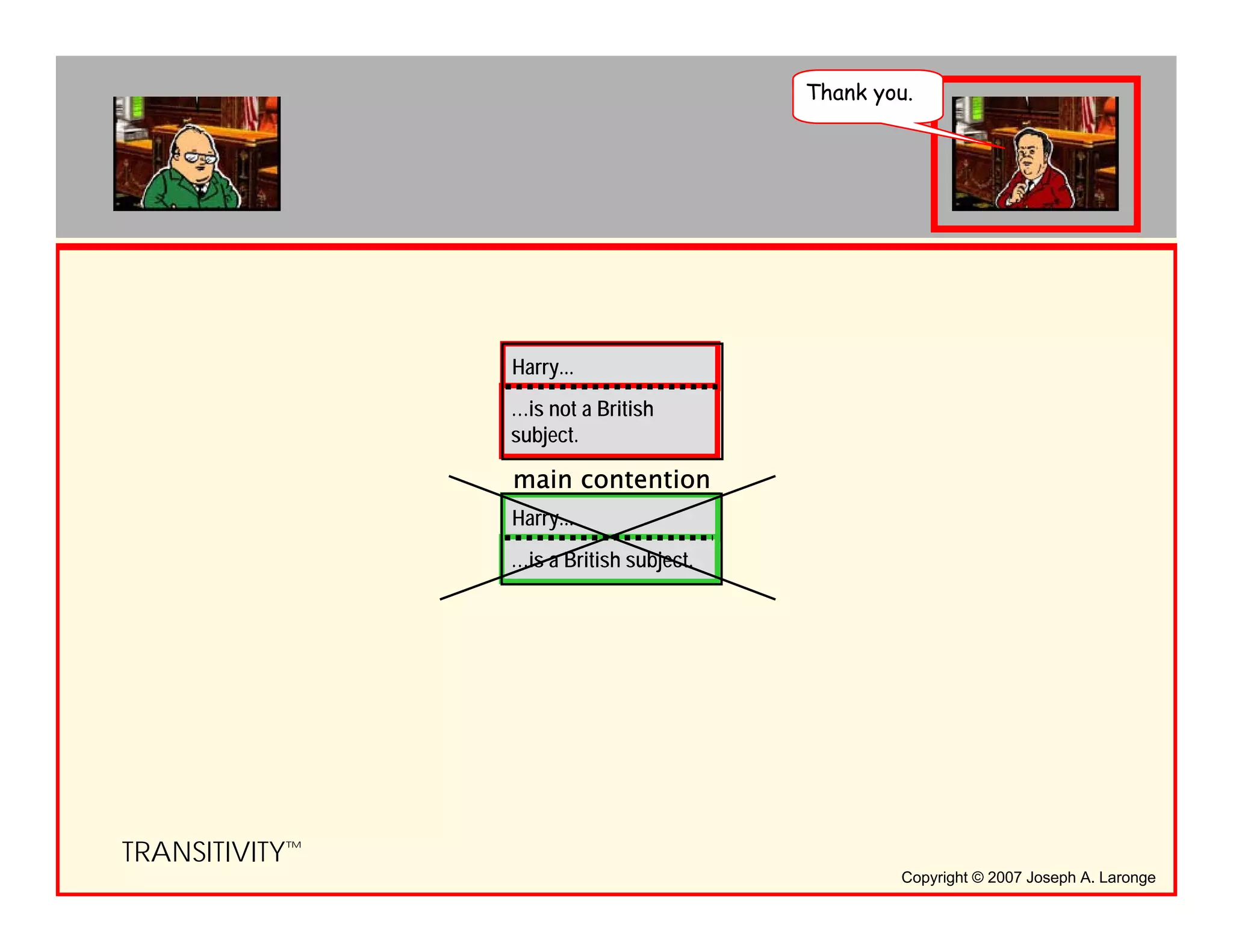 Thank you.

Harry...

...is not a British subject.

main contention

Harry...

...is a British subject.

TRANSITIVITY™

Copyright © 2007 Joseph A. Laronge